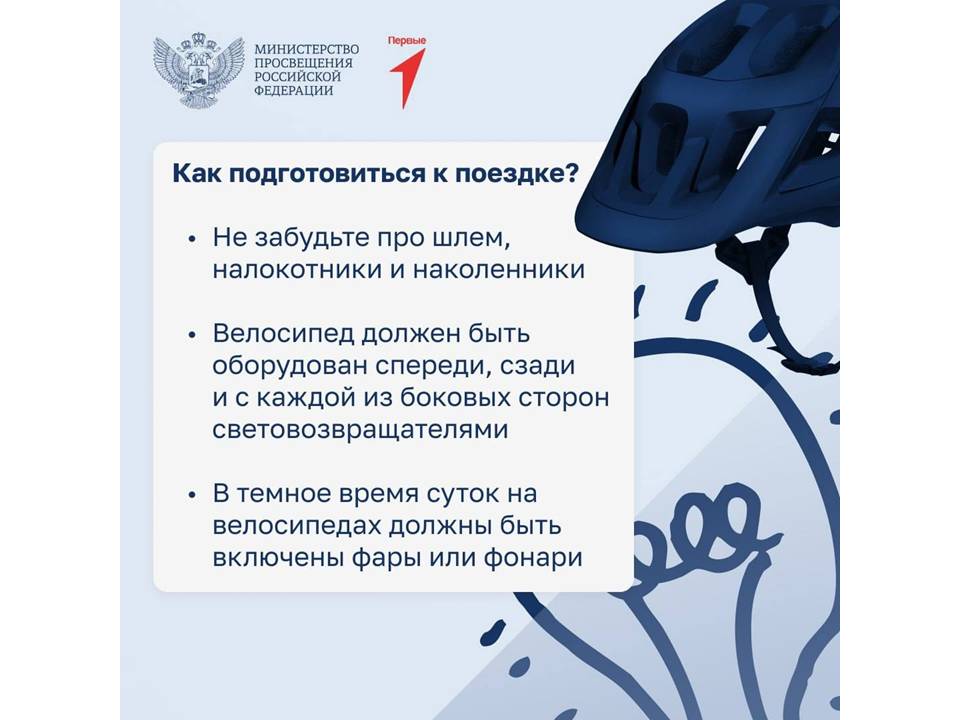 МИНИСТЕРСТВО ПРОСВЕЩЕНИЯ РОССИЙСКОЙ ФЕДЕРАЦИИ

Первые

Как подготовиться к поездке?

• Не забудьте про шлем, налокотники и наколенники

• Велосипед должен быть оборудован спереди, сзади и с каждой из боковых сторон световозвращателями

• В темное время суток на велосипедах должны быть включены фары или фонари